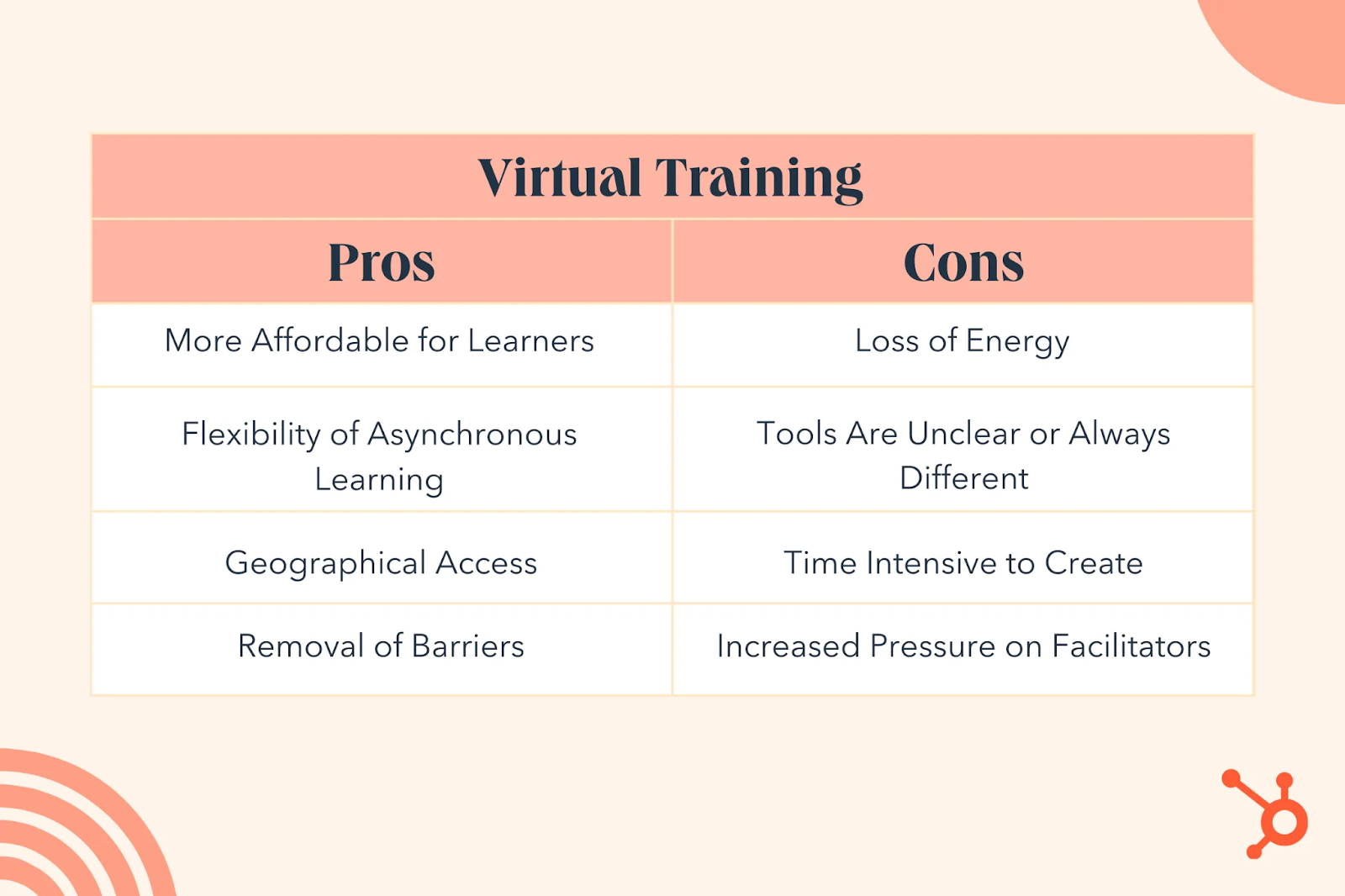 Virtual Training

| Pros | Cons |
|---|---|
| More Affordable for Learners | Loss of Energy |
| Flexibility of Asynchronous Learning | Tools Are Unclear or Always Different |
| Geographical Access | Time Intensive to Create |
| Removal of Barriers | Increased Pressure on Facilitators |